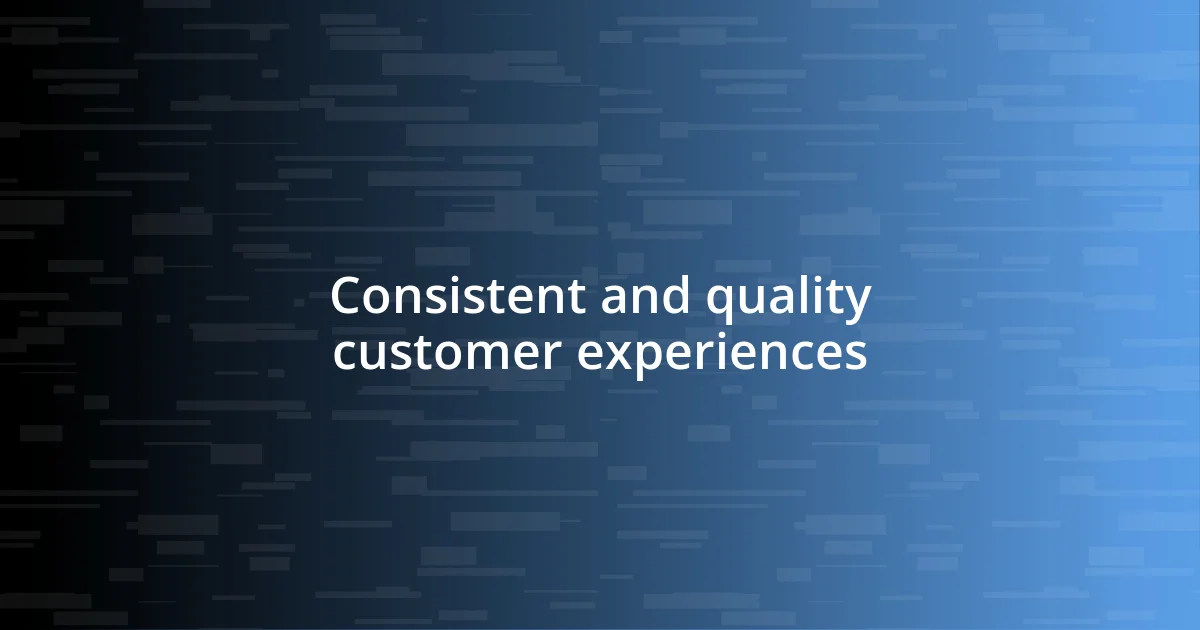 Consistent and quality customer experiences